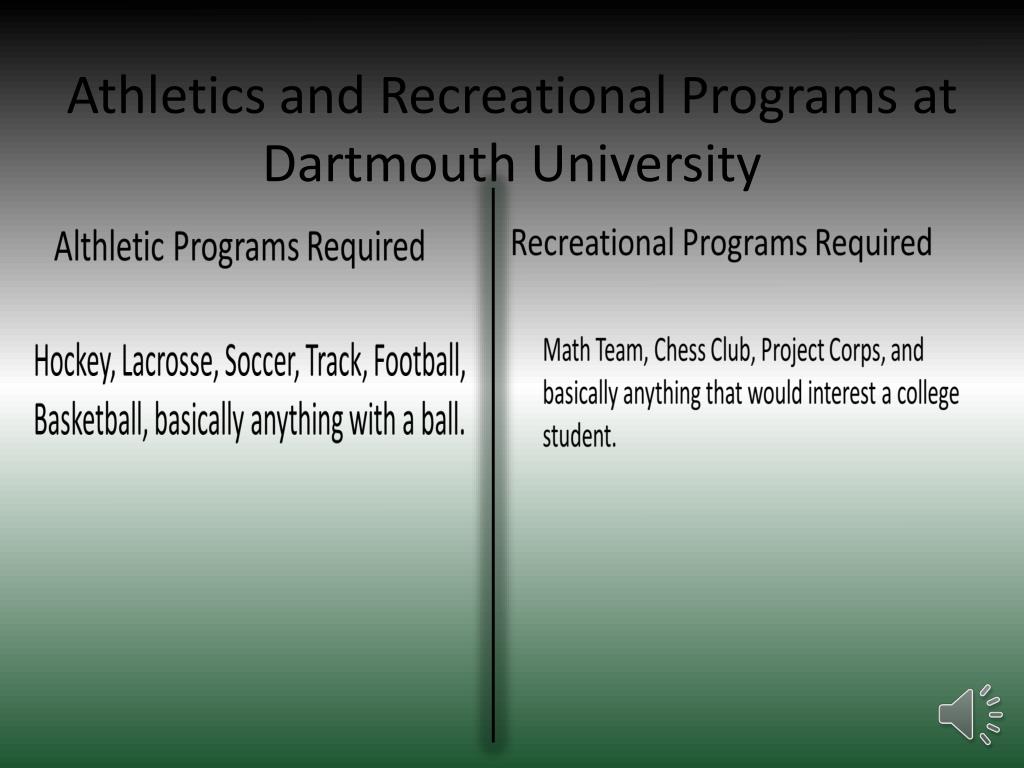 Athletics and Recreational Programs at Dartmouth University

Althletic Programs Required

Hockey, Lacrosse, Soccer, Track, Football, Basketball, basically anything with a ball.

Recreational Programs Required

Math Team, Chess Club, Project Corps, and basically anything that would interest a college student.